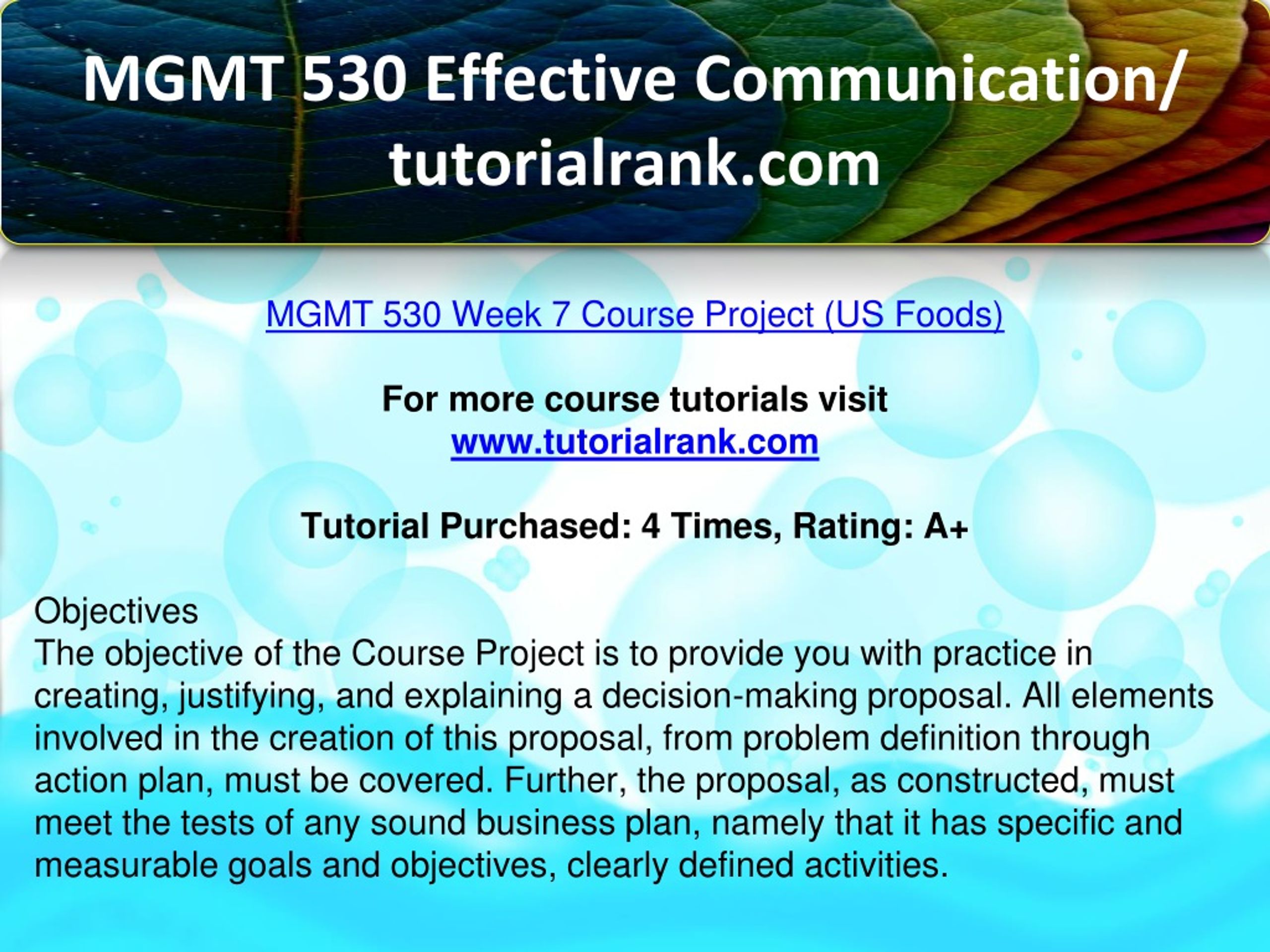 MGMT 530 Effective Communication/ tutorialrank.com

MGMT 530 Week 7 Course Project (US Foods)

For more course tutorials visit
www.tutorialrank.com

Tutorial Purchased: 4 Times, Rating: A+

Objectives
The objective of the Course Project is to provide you with practice in creating, justifying, and explaining a decision-making proposal. All elements involved in the creation of this proposal, from problem definition through action plan, must be covered. Further, the proposal, as constructed, must meet the tests of any sound business plan, namely that it has specific and measurable goals and objectives, clearly defined activities.